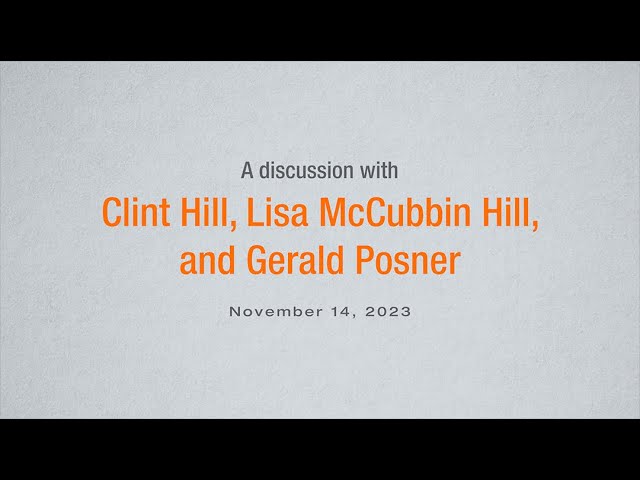 A discussion with

Clint Hill, Lisa McCubbin Hill, and Gerald Posner

November 14, 2023